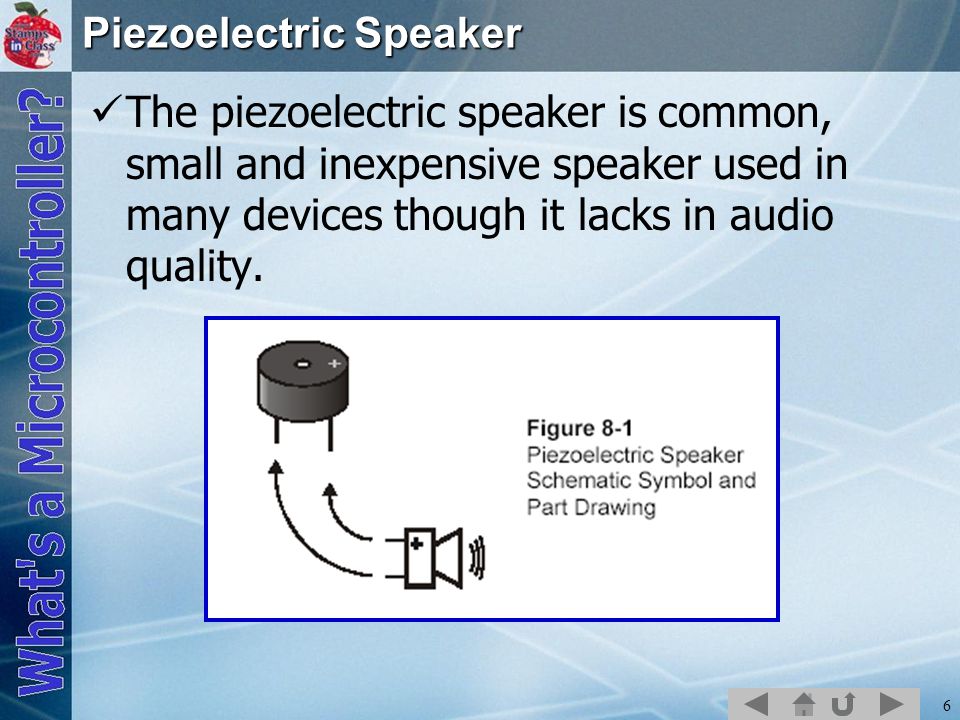 Stamps in Class

Piezoelectric Speaker

What's a Microcontroller?

✓The piezoelectric speaker is common, small and inexpensive speaker used in many devices though it lacks in audio quality.

- +

+

Figure 8-1
Piezoelectric Speaker Schematic Symbol and Part Drawing

6